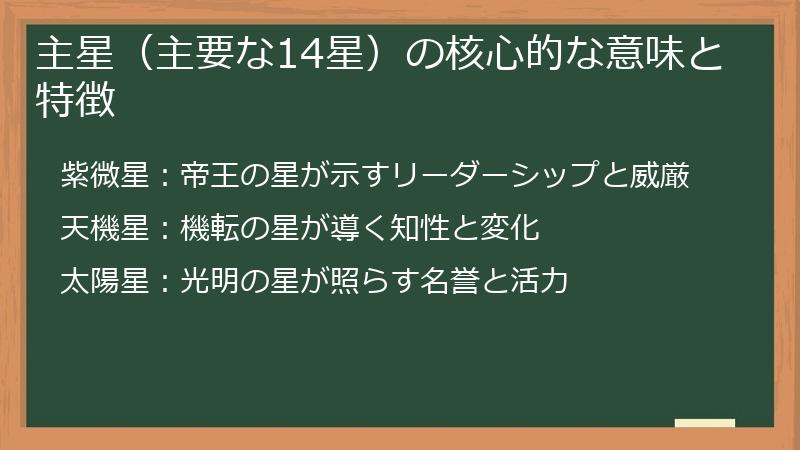 主星（主要な14星）の核心的な意味と特徴

紫微星：帝王の星が示すリーダーシップと威厳

天機星：機転の星が導く知性と変化

太陽星：光明の星が照らす名誉と活力